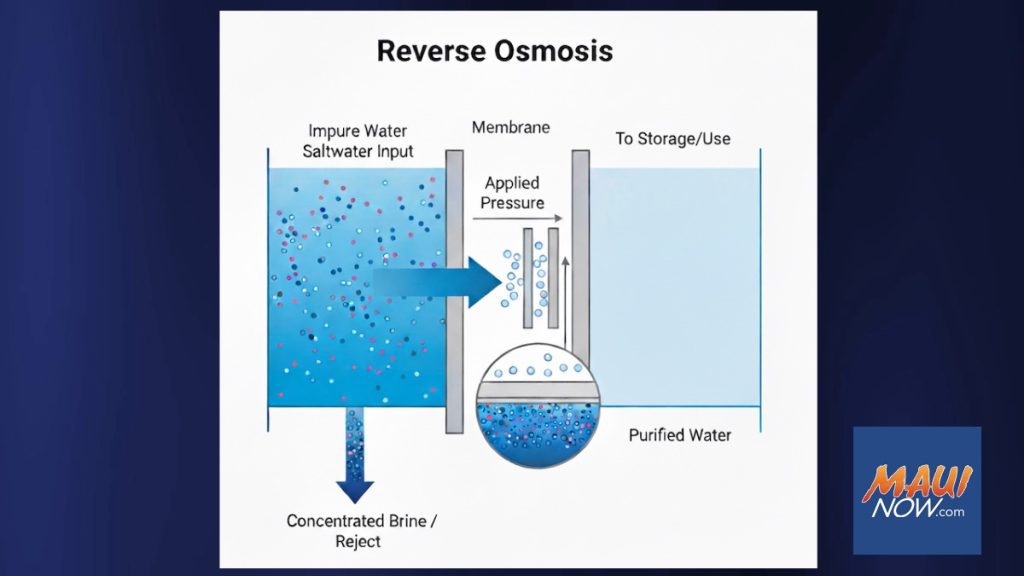 Reverse Osmosis

Impure Water
Saltwater Input

Membrane

To Storage/Use

Applied
Pressure

Purified Water

Concentrated Brine /
Reject

MAUI
NOW.com